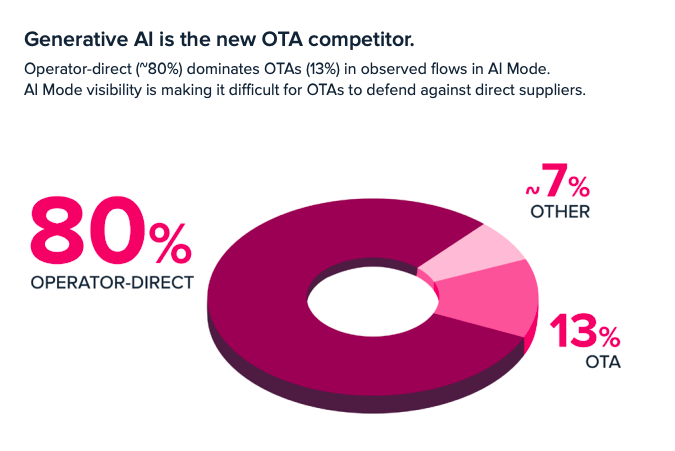 Generative AI is the new OTA competitor.

Operator-direct (~80%) dominates OTAs (13%) in observed flows in AI Mode. AI Mode visibility is making it difficult for OTAs to defend against direct suppliers.

80%
OPERATOR-DIRECT

~7%
OTHER

13%
OTA